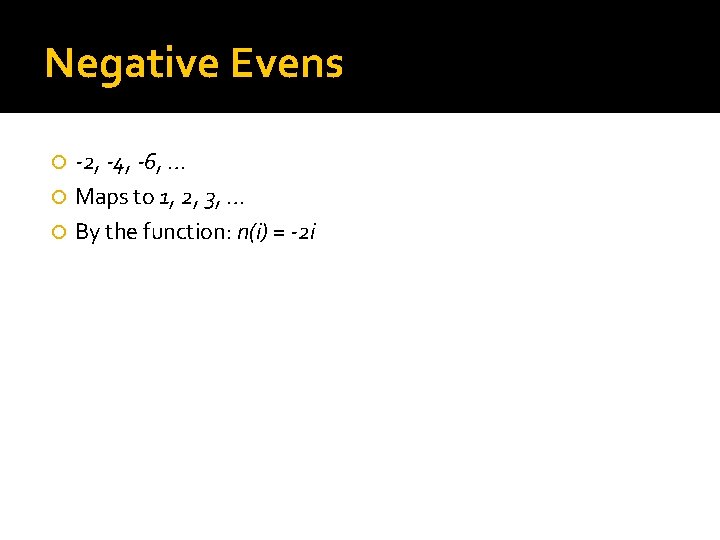 Negative Evens

-2, -4, -6, …

Maps to 1, 2, 3, …

By the function: $n(i) = -2i$